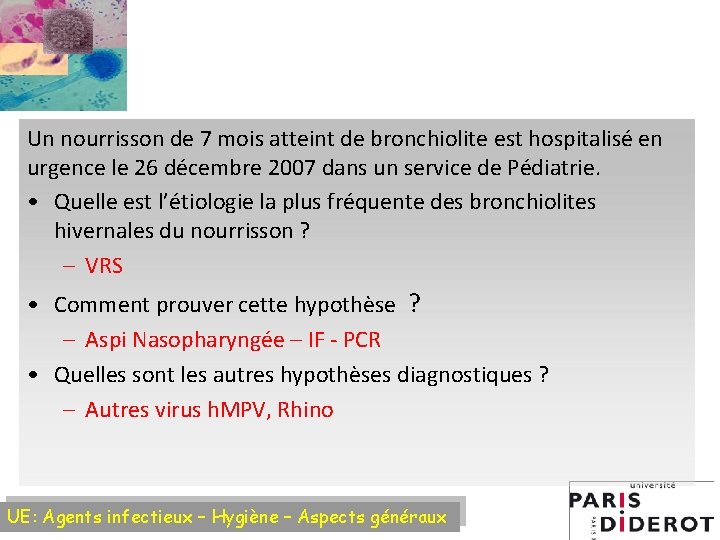 Un nourrisson de 7 mois atteint de bronchiolite est hospitalisé en urgence le 26 décembre 2007 dans un service de Pédiatrie.

• Quelle est l'étiologie la plus fréquente des bronchiolites hivernales du nourrisson ?
– VRS

• Comment prouver cette hypothèse ?
– Aspi Nasopharyngée – IF - PCR

• Quelles sont les autres hypothèses diagnostiques ?
– Autres virus hMPV, Rhino

UE: Agents infectieux – Hygiène – Aspects généraux

université
PARIS
DIDEROT